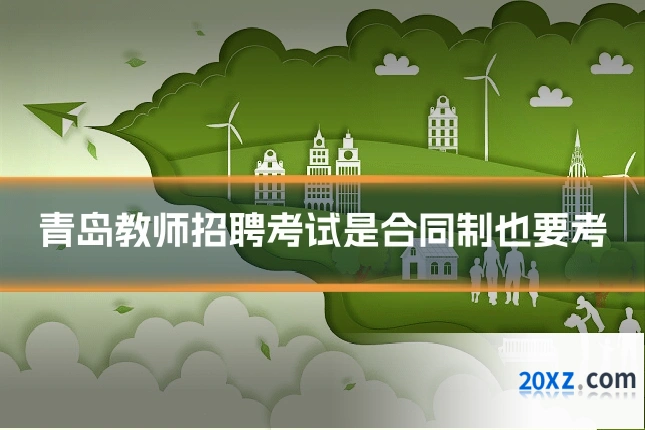 青岛教师招聘考试是合同制也要考

20XZ.com